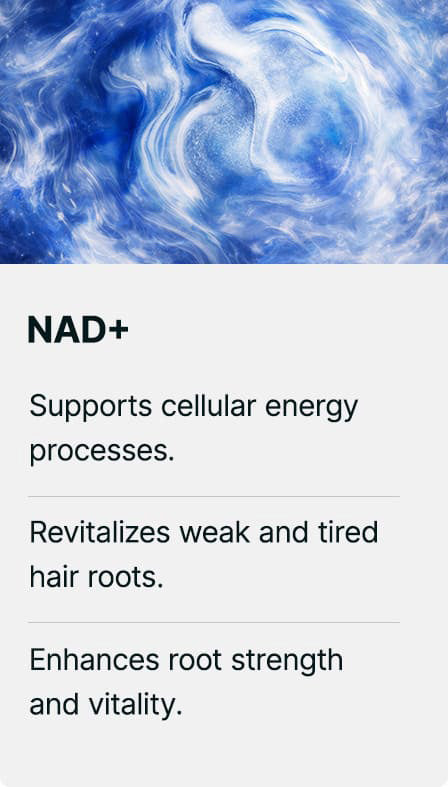 NAD+

Supports cellular energy processes.

Revitalizes weak and tired hair roots.

Enhances root strength and vitality.